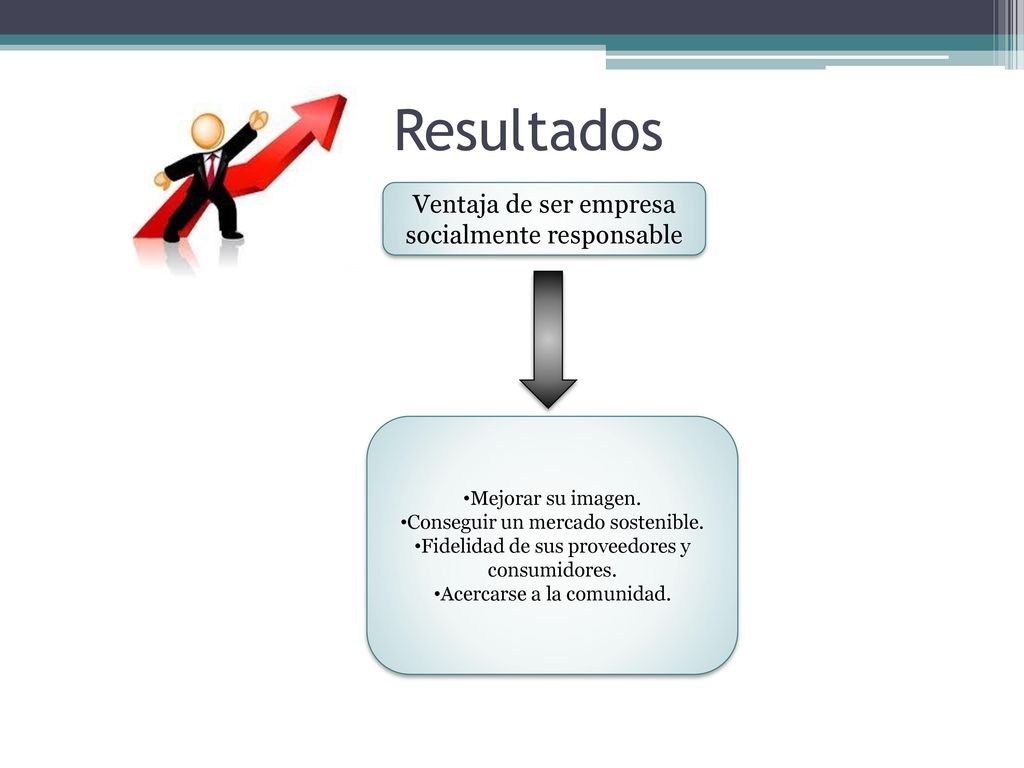 Resultados

Ventaja de ser empresa socialmente responsable

•Mejorar su imagen.
•Conseguir un mercado sostenible.
•Fidelidad de sus proveedores y consumidores.
•Acercarse a la comunidad.